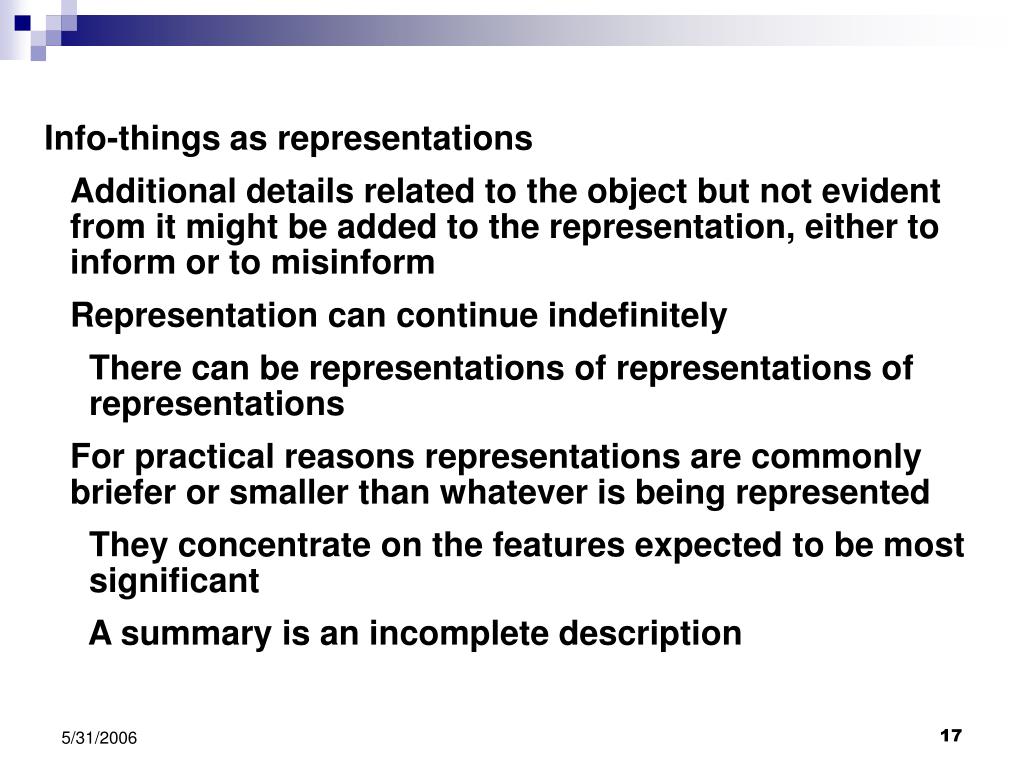 Info-things as representations

Additional details related to the object but not evident from it might be added to the representation, either to inform or to misinform

Representation can continue indefinitely

There can be representations of representations of representations

For practical reasons representations are commonly briefer or smaller than whatever is being represented

They concentrate on the features expected to be most significant

A summary is an incomplete description

5/31/2006

17